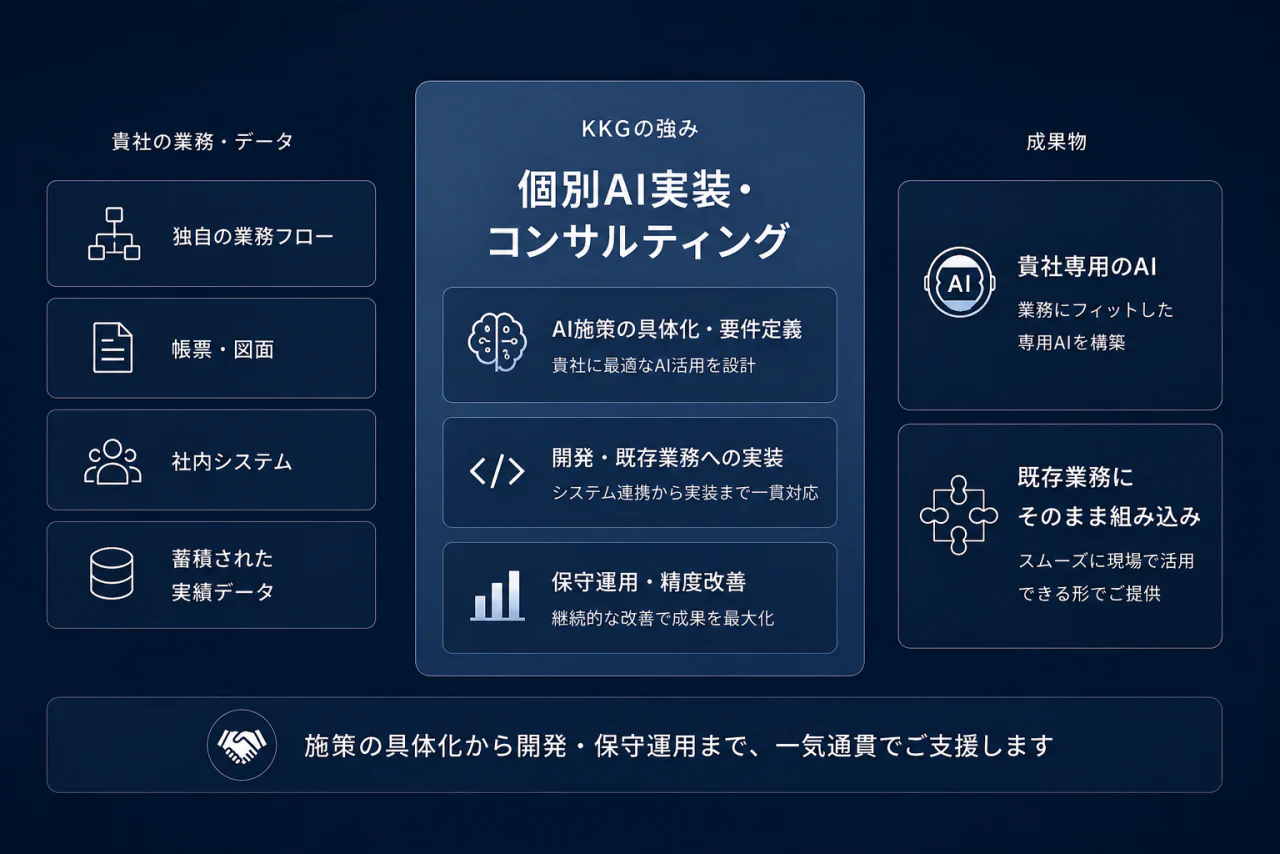 貴社の業務・データ

独自の業務フロー

帳票・図面

社内システム

蓄積された実績データ

KKGの強み

個別AI実装・コンサルティング

AI施策の具体化・要件定義
貴社に最適なAI活用を設計

開発・既存業務への実装
システム連携から実装まで一貫対応

保守運用・精度改善
継続的な改善で成果を最大化

成果物

AI

貴社専用のAI
業務にフィットした専用AIを構築

既存業務にそのまま組み込み
スムーズに現場で活用できる形でご提供

施策の具体化から開発・保守運用まで、一気通貫でご支援します